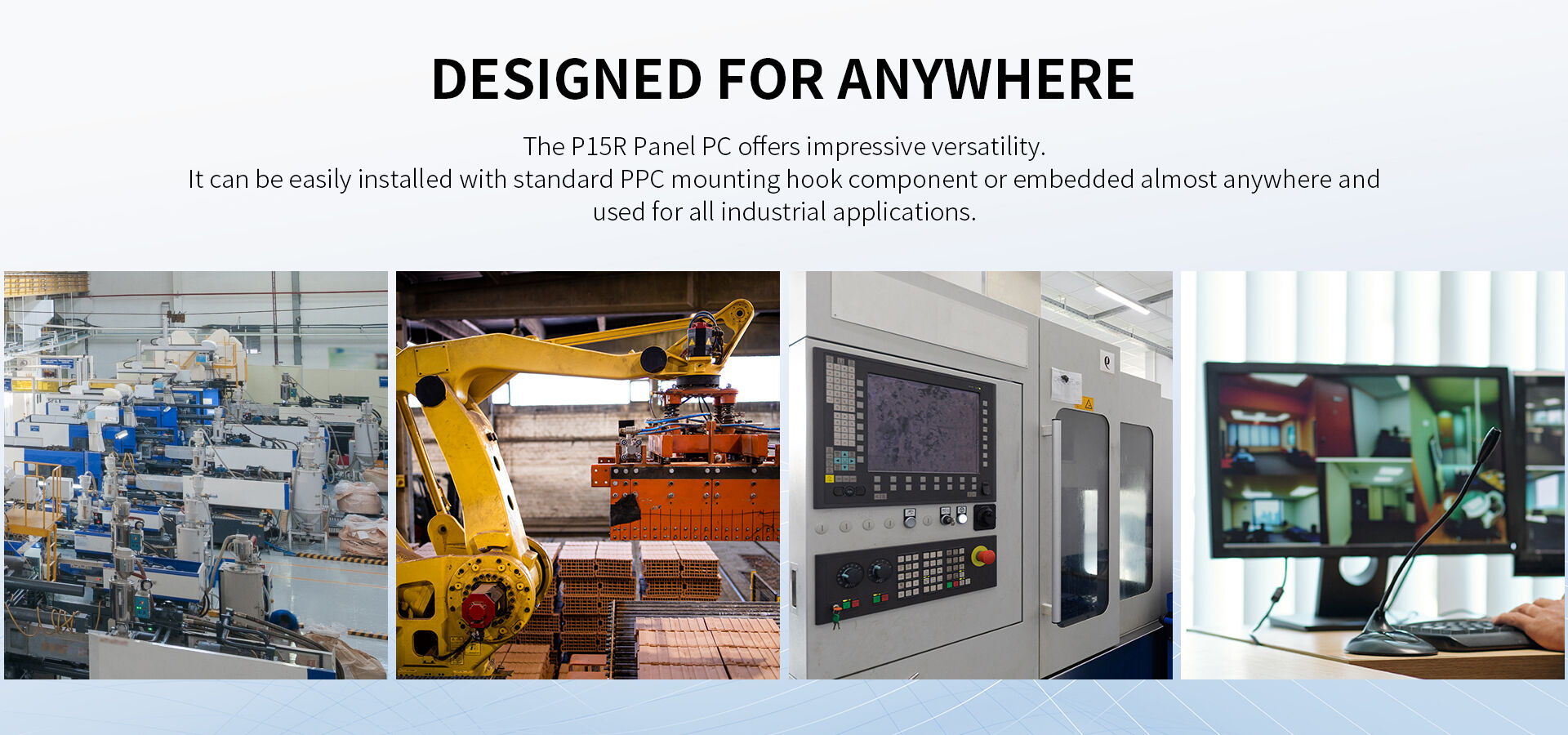 DESIGNED FOR ANYWHERE

The P15R Panel PC offers impressive versatility.
It can be easily installed with standard PPC mounting hook component or embedded almost anywhere and used for all industrial applications.